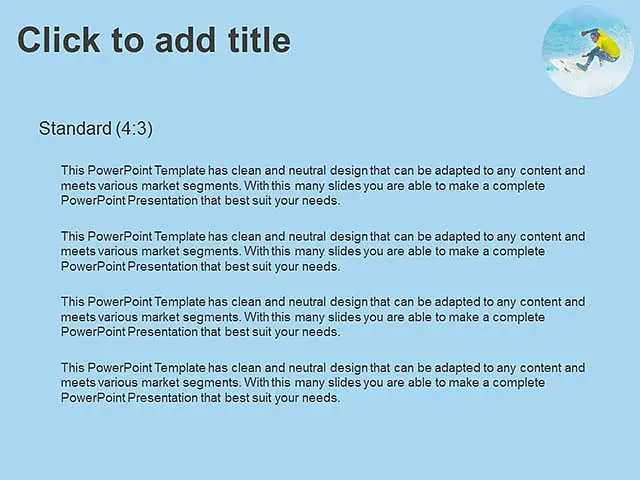 Click to add title

Standard (4:3)

This PowerPoint Template has clean and neutral design that can be adapted to any content and meets various market segments. With this many slides you are able to make a complete PowerPoint Presentation that best suit your needs.

This PowerPoint Template has clean and neutral design that can be adapted to any content and meets various market segments. With this many slides you are able to make a complete PowerPoint Presentation that best suit your needs.

This PowerPoint Template has clean and neutral design that can be adapted to any content and meets various market segments. With this many slides you are able to make a complete PowerPoint Presentation that best suit your needs.

This PowerPoint Template has clean and neutral design that can be adapted to any content and meets various market segments. With this many slides you are able to make a complete PowerPoint Presentation that best suit your needs.